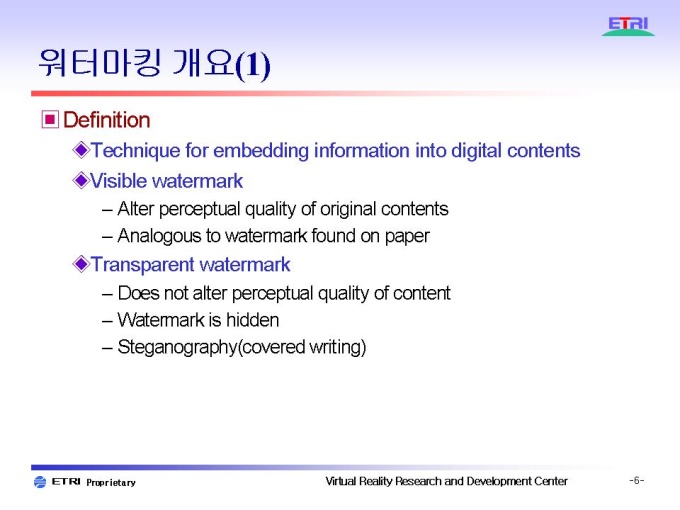 ETRI

워터마킹 개요(1)

Definition

Technique for embedding information into digital contents

Visible watermark

– Alter perceptual quality of original contents

– Analogous to watermark found on paper

Transparent watermark

– Does not alter perceptual quality of content

– Watermark is hidden

– Steganography(covered writing)

ETRI Proprietary

Virtual Reality Research and Development Center

-6-